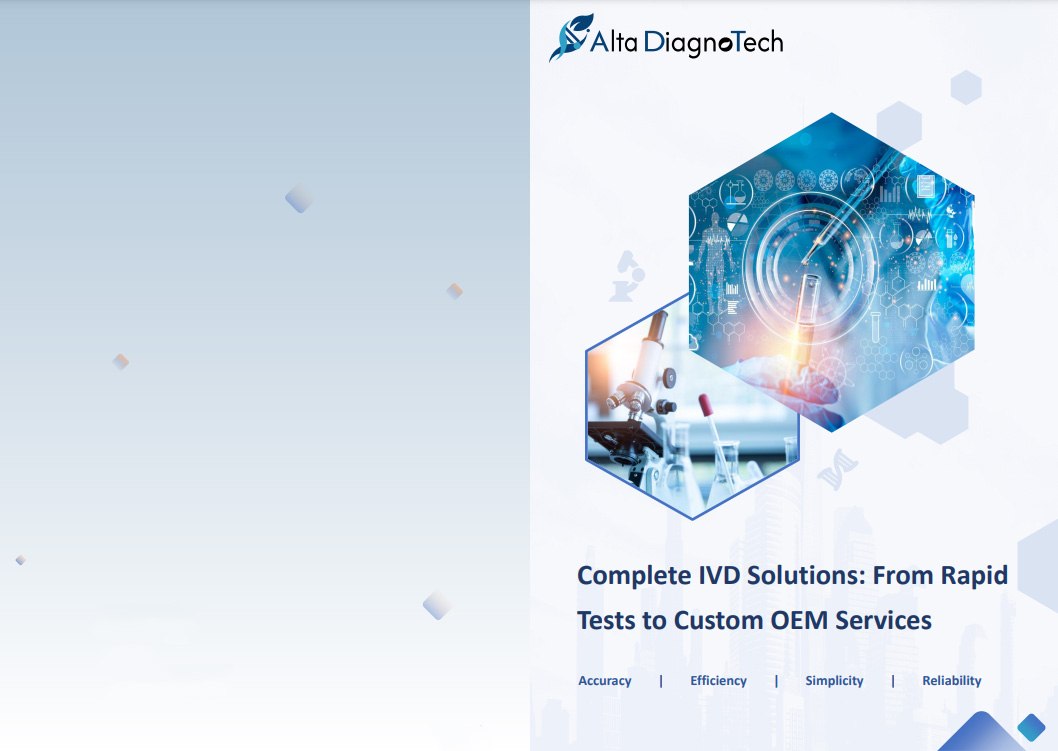 Alta DiagnoTech

Complete IVD Solutions: From Rapid Tests to Custom OEM Services

Accuracy | Efficiency | Simplicity | Reliability